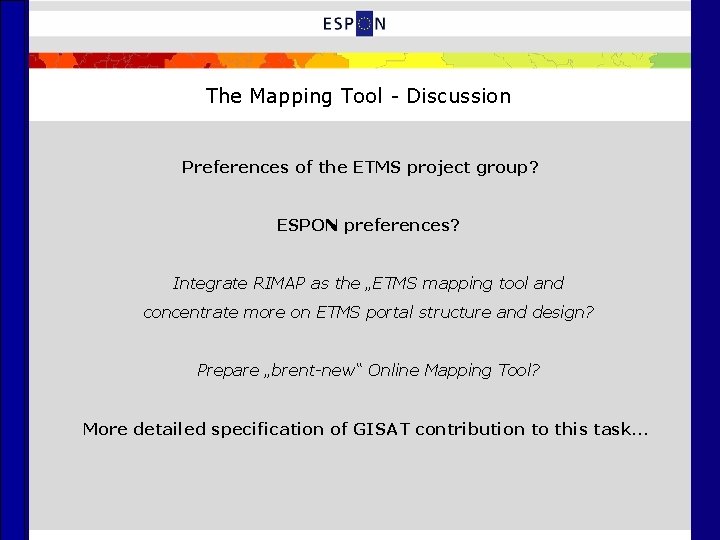 ESPON

The Mapping Tool - Discussion

Preferences of the ETMS project group?

ESPON preferences?

Integrate RIMAP as the „ETMS mapping tool and concentrate more on ETMS portal structure and design?

Prepare „brent-new“ Online Mapping Tool?

More detailed specification of GISAT contribution to this task...